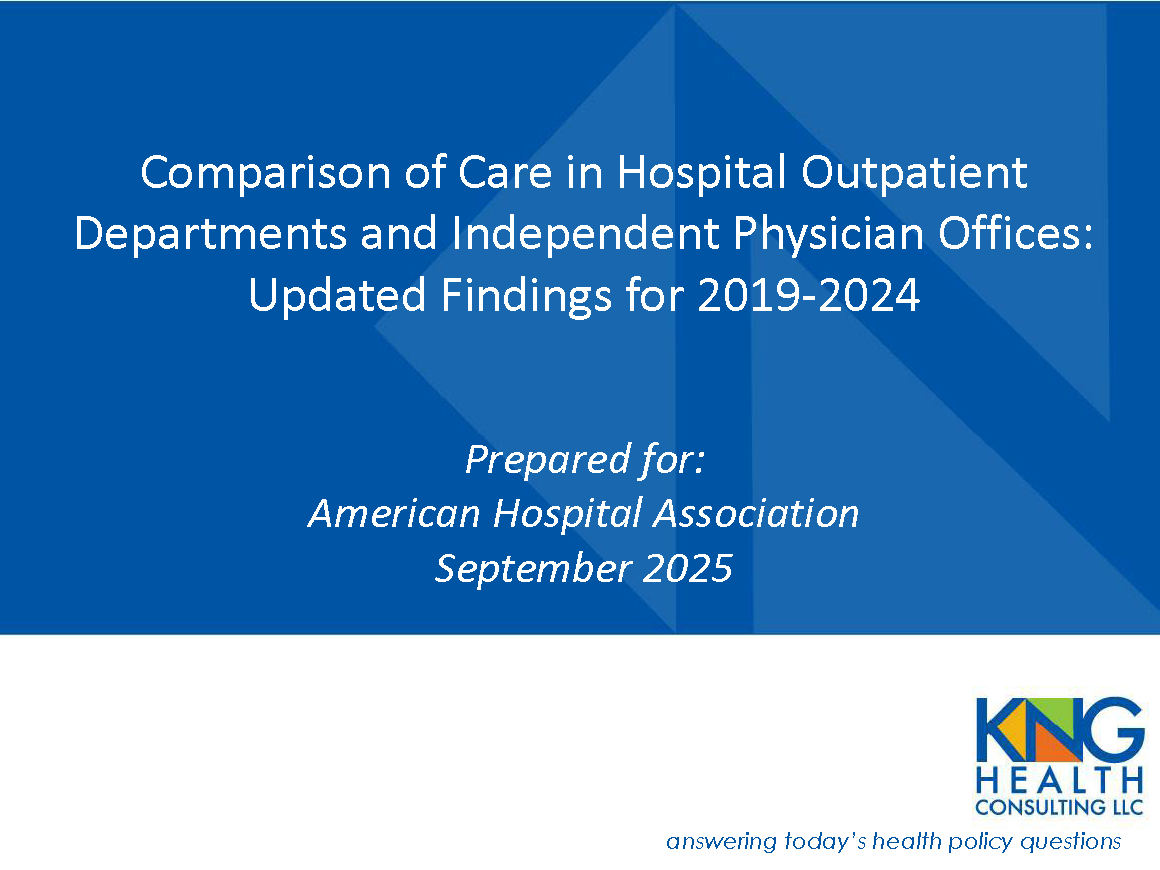 Comparison of Care in Hospital Outpatient Departments and Independent Physician Offices: Updated Findings for 2019-2024

Prepared for:
American Hospital Association
September 2025

KNG
HEALTH
CONSULTING LLC

answering today's health policy questions